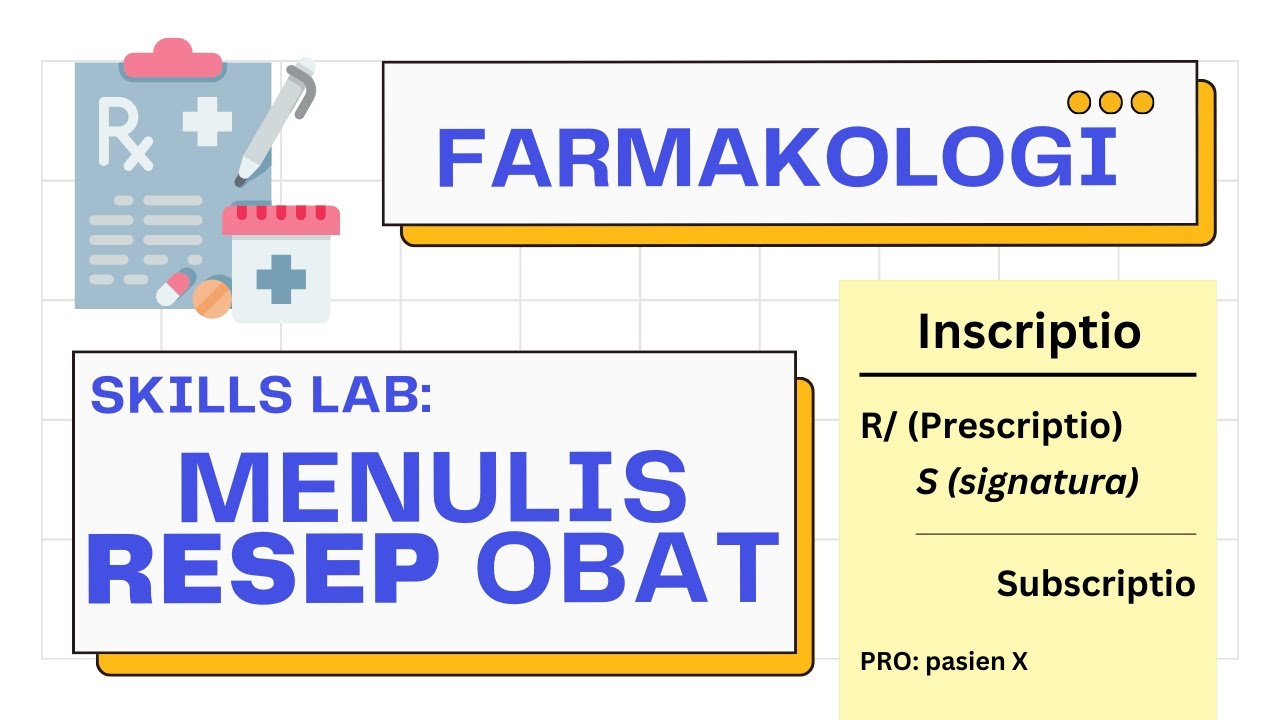 Rx

FARMAKOLOGI

SKILLS LAB:

MENULIS RESEP OBAT

Inscriptio

R/ (Prescriptio)

S (signatura)

Subscriptio

PRO: pasien X